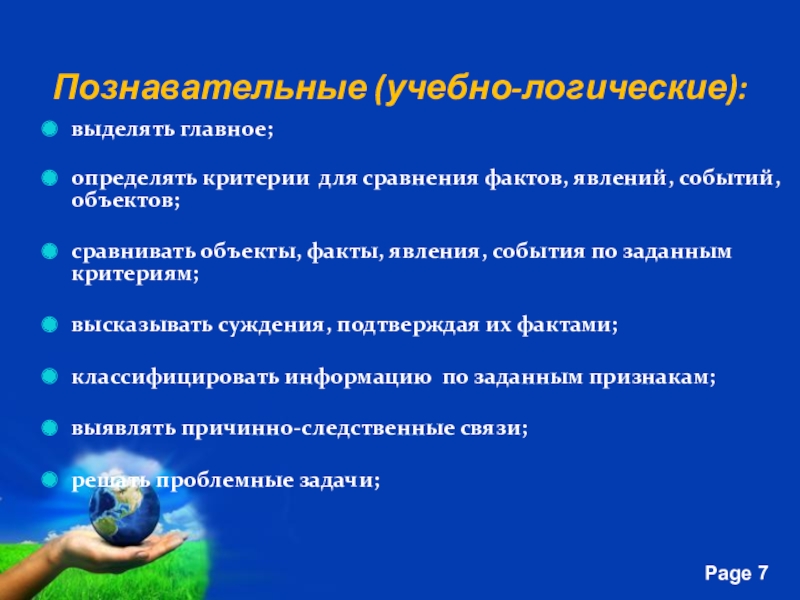 Познавательные (учебно-логические):

выделять главное;

определять критерии для сравнения фактов, явлений, событий, объектов;

сравнивать объекты, факты, явления, события по заданным критериям;

высказывать суждения, подтверждая их фактами;

классифицировать информацию по заданным признакам;

выявлять причинно-следственные связи;

решать проблемные задачи;

Page 7